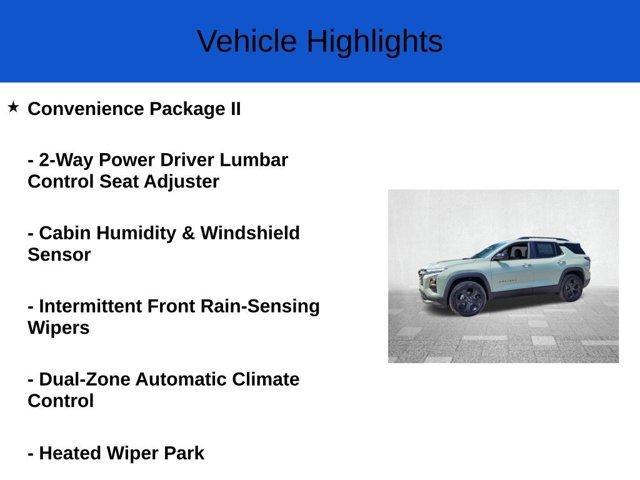 Vehicle Highlights

★ Convenience Package II

- 2-Way Power Driver Lumbar Control Seat Adjuster

- Cabin Humidity & Windshield Sensor

- Intermittent Front Rain-Sensing Wipers

- Dual-Zone Automatic Climate Control

- Heated Wiper Park